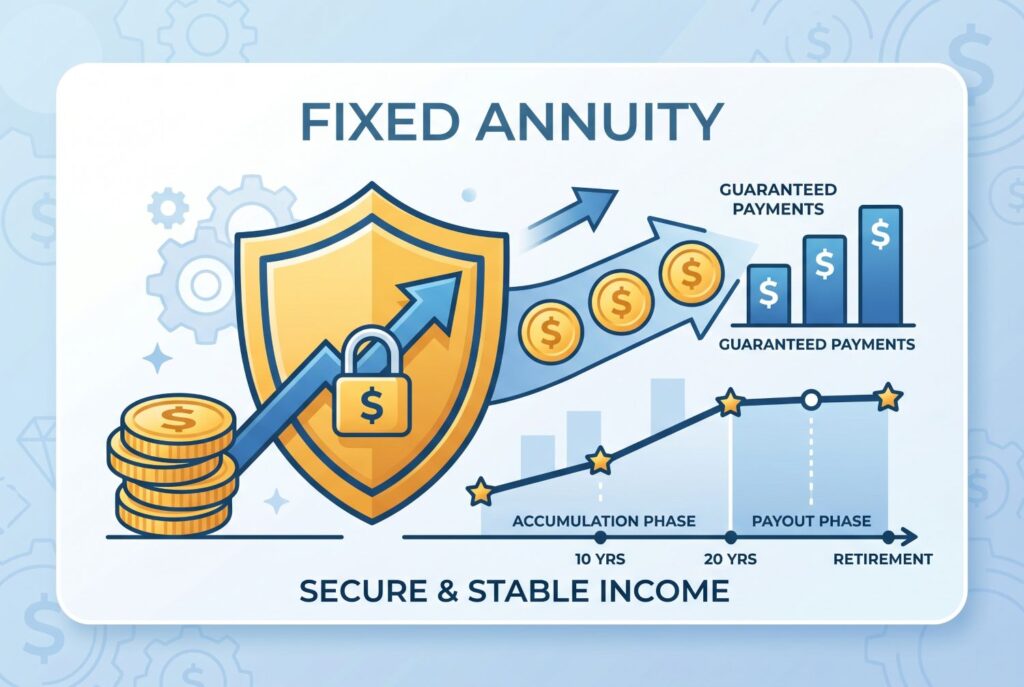 FIXED ANNUITY

GUARANTEED PAYMENTS

$

$

$

$

$

$

$

$

GUARANTEED PAYMENTS

ACCUMULATION PHASE

PAYOUT PHASE

10 YRS

20 YRS

RETIREMENT

SECURE & STABLE INCOME